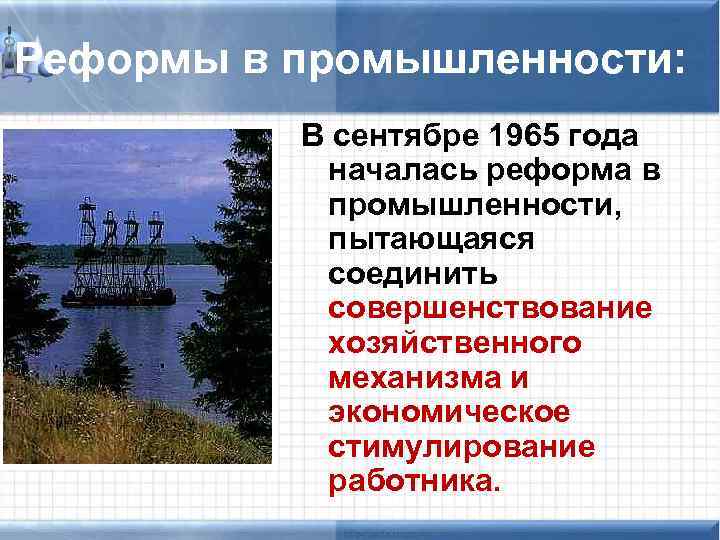 Реформы в промышленности:

В сентябре 1965 года началась реформа в промышленности, пытающаяся соединить совершенствование хозяйственного механизма и экономическое стимулирование работника.